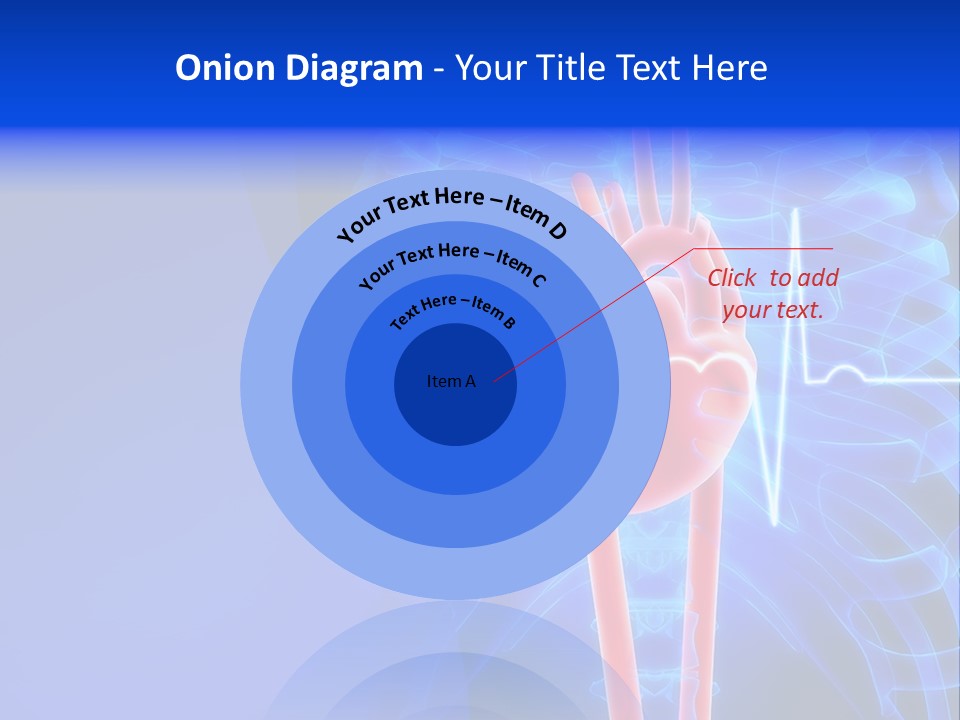 Onion Diagram - Your Title Text Here

Your Text Here – Item D

Your Text Here – Item C

Text Here – Item B

Item A

Click to add your text.